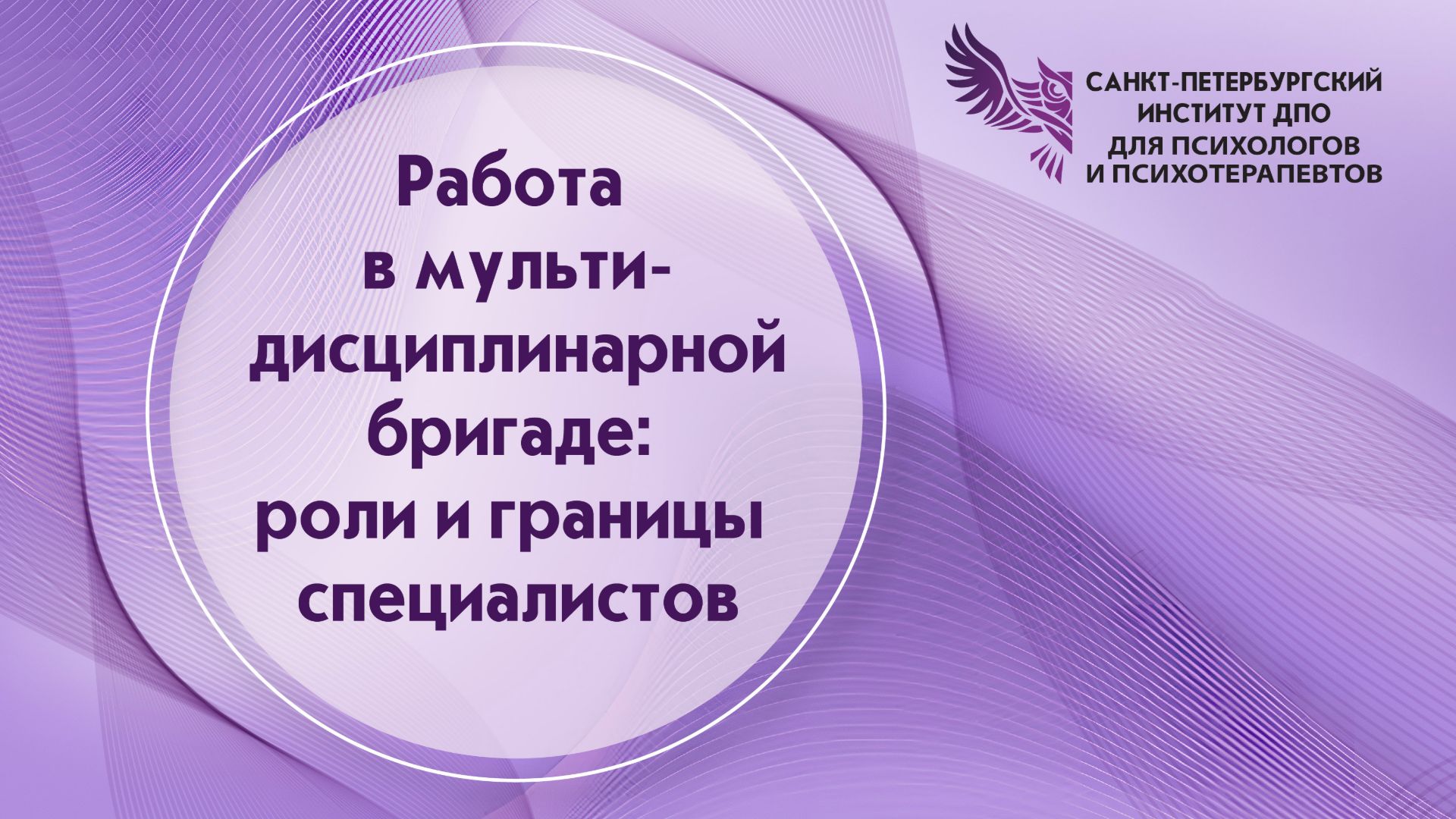 САНКТ-ПЕТЕРБУРГСКИЙ ИНСТИТУТ ДПО ДЛЯ ПСИХОЛОГОВ И ПСИХОТЕРАПЕВТОВ

Работа в мультидисциплинарной бригаде: роли и границы специалистов